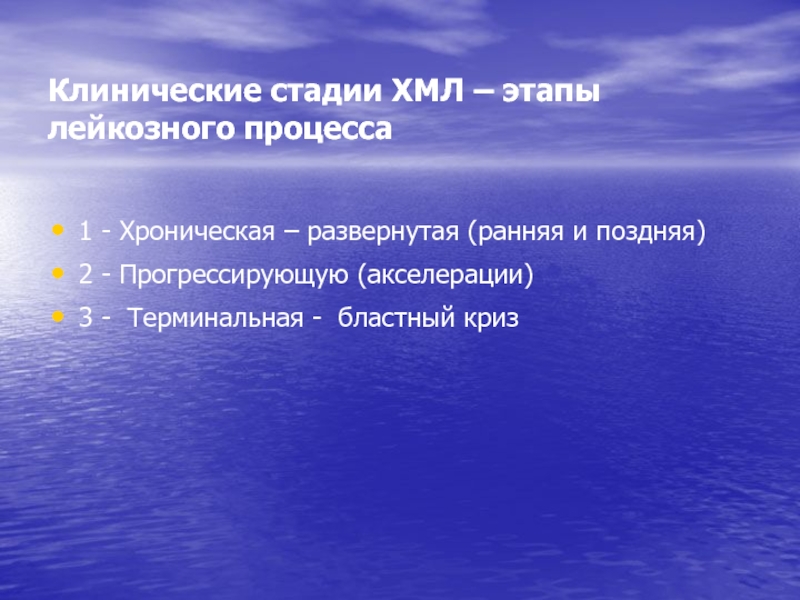 Клинические стадии ХМЛ – этапы лейкозного процесса

• 1 - Хроническая – развернутая (ранняя и поздняя)
• 2 - Прогрессирующую (акселерации)
• 3 - Терминальная - бластный криз